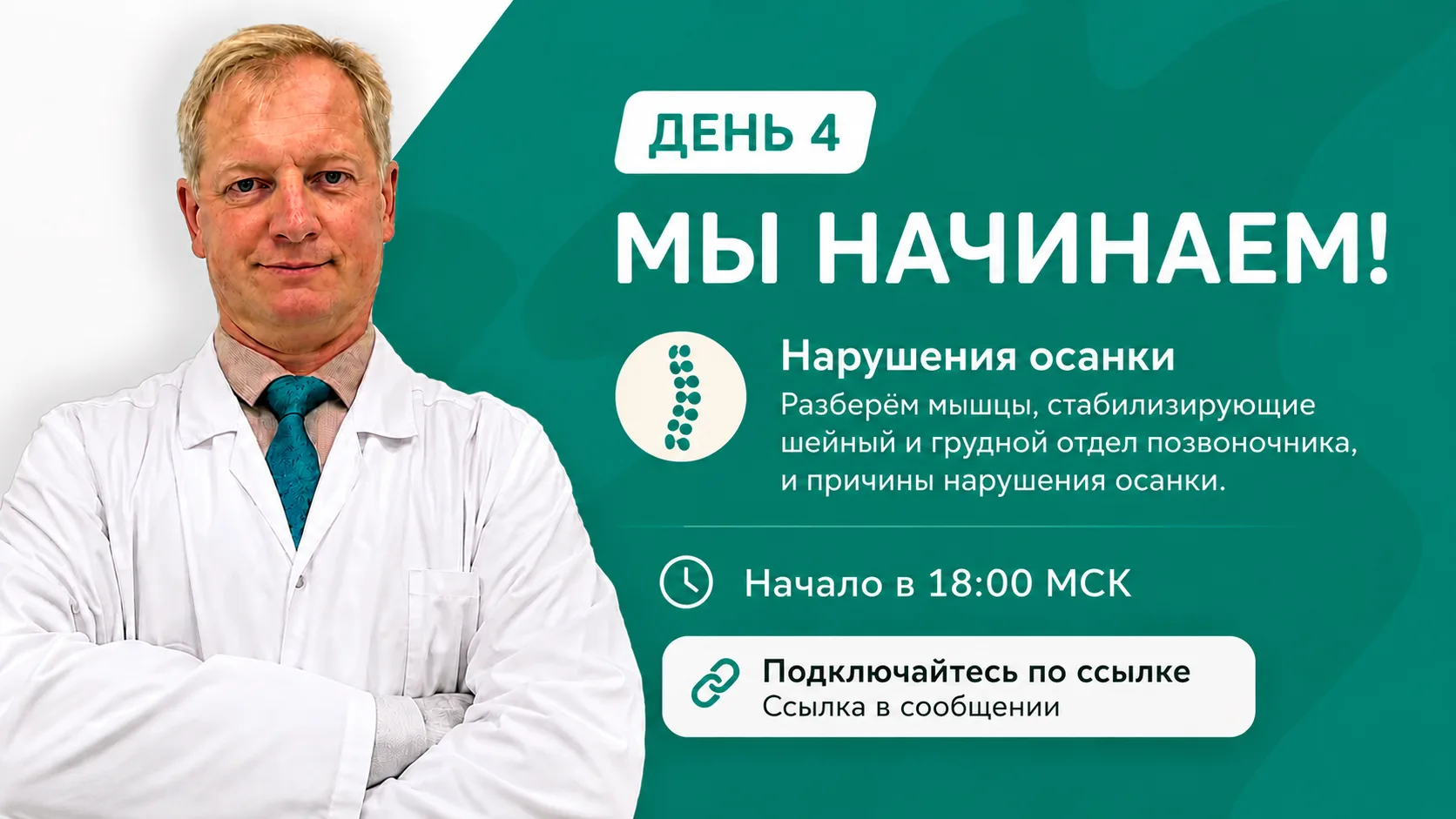 ДЕНЬ 4

МЫ НАЧИНАЕМ!

Нарушения осанки

Разберём мышцы, стабилизирующие шейный и грудной отдел позвоночника, и причины нарушения осанки.

Начало в 18:00 МСК

Подключайтесь по ссылке
Ссылка в сообщении